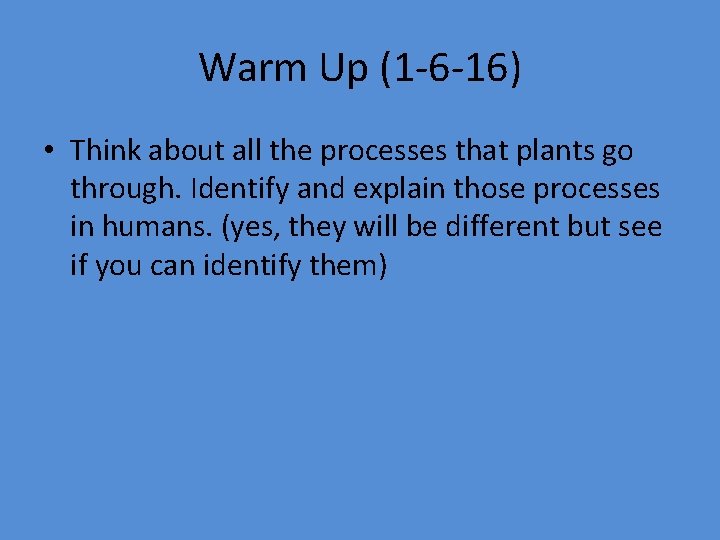 Warm Up (1-6-16)

• Think about all the processes that plants go through. Identify and explain those processes in humans. (yes, they will be different but see if you can identify them)